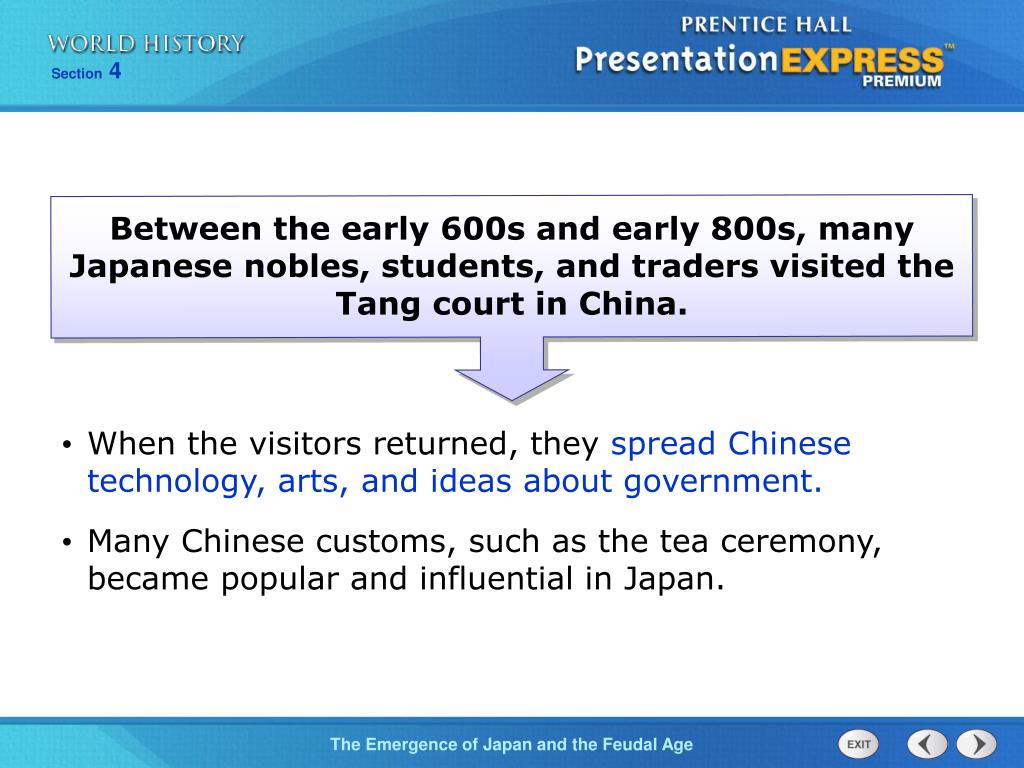 WORLD HISTORY
Section 4

PRENTICE HALL
PresentationEXPRESS™
PREMIUM

Between the early 600s and early 800s, many Japanese nobles, students, and traders visited the Tang court in China.

• When the visitors returned, they spread Chinese technology, arts, and ideas about government.

• Many Chinese customs, such as the tea ceremony, became popular and influential in Japan.

The Emergence of Japan and the Feudal Age

EXIT